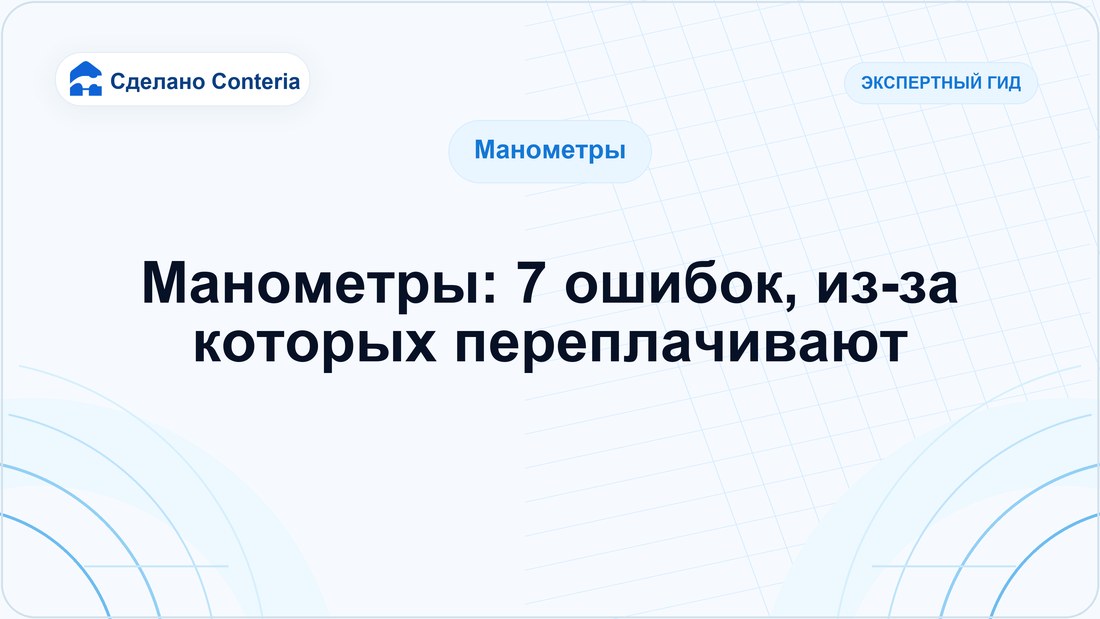 Сделано Conteria

ЭКСПЕРТНЫЙ ГИД

Манометры

Манометры: 7 ошибок, из-за которых переплачивают